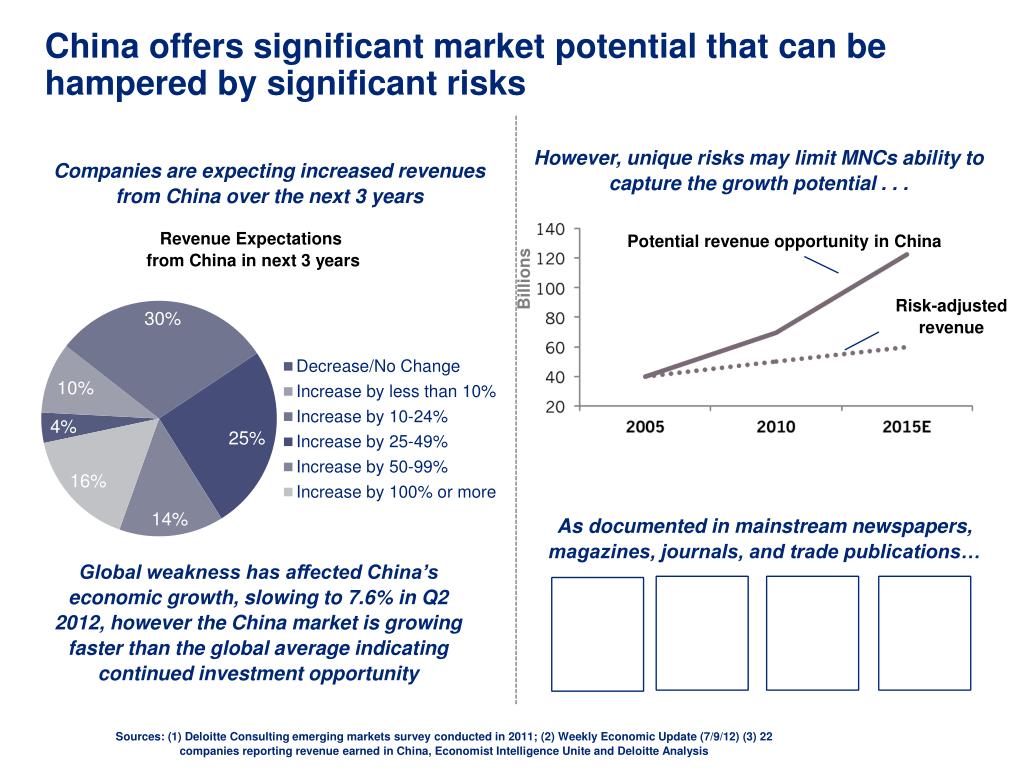 China offers significant market potential that can be hampered by significant risks

Companies are expecting increased revenues from China over the next 3 years

Revenue Expectations from China in next 3 years

30%
10%
4%
16%
14%
25%

Decrease/No Change
Increase by less than 10%
Increase by 10-24%
Increase by 25-49%
Increase by 50-99%
Increase by 100% or more

Global weakness has affected China's economic growth, slowing to 7.6% in Q2 2012, however the China market is growing faster than the global average indicating continued investment opportunity

However, unique risks may limit MNCs ability to capture the growth potential . . .

Billions
140
120
100
80
60
40
20
2005
2010
2015E

Potential revenue opportunity in China

Risk-adjusted revenue

As documented in mainstream newspapers, magazines, journals, and trade publications…

Sources: (1) Deloitte Consulting emerging markets survey conducted in 2011; (2) Weekly Economic Update (7/9/12) (3) 22 companies reporting revenue earned in China, Economist Intelligence Unite and Deloitte Analysis